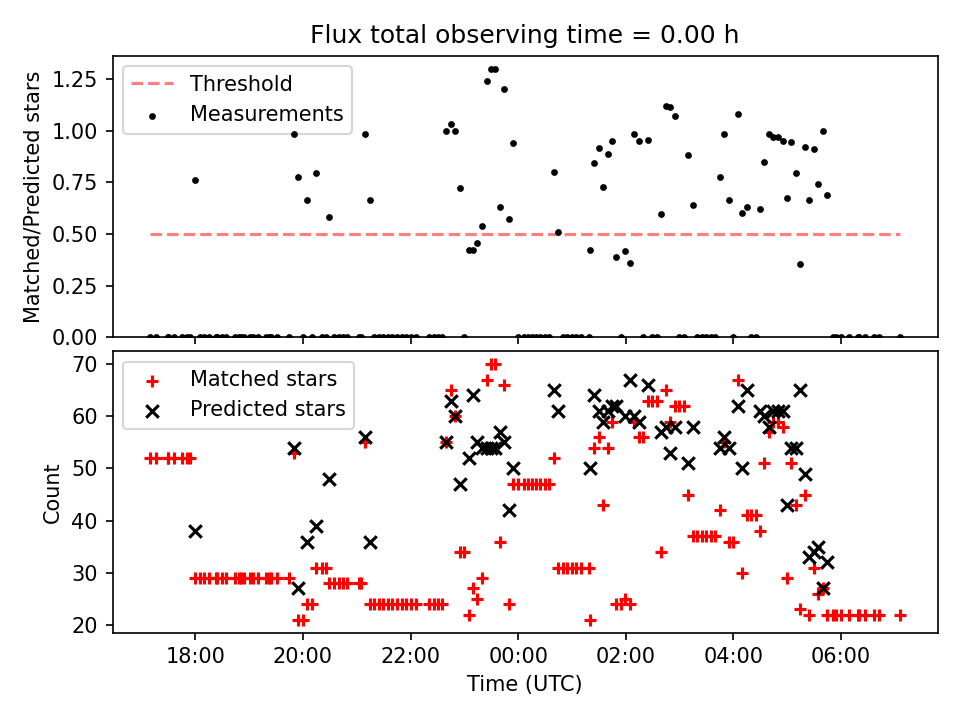 Flux total observing time = 0.00 h

Threshold
Measurements

Matched/Predicted stars

1.25
1.00
0.75
0.50
0.25
0.00

Matched stars
Predicted stars

Count

70
60
50
40
30
20

18:00
20:00
22:00
00:00
02:00
04:00
06:00

Time (UTC)